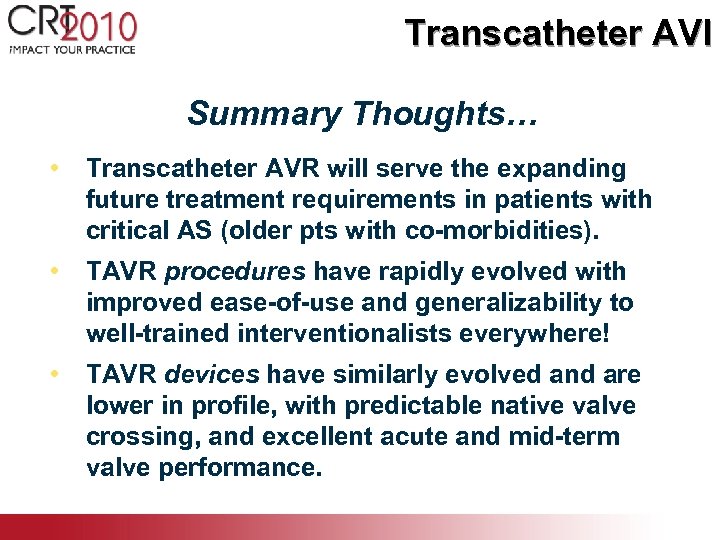 CRT 2010
IMPACT YOUR PRACTICE

Transcatheter AVI

Summary Thoughts…

• Transcatheter AVR will serve the expanding future treatment requirements in patients with critical AS (older pts with co-morbidities).

• TAVR procedures have rapidly evolved with improved ease-of-use and generalizability to well-trained interventionalists everywhere!

• TAVR devices have similarly evolved and are lower in profile, with predictable native valve crossing, and excellent acute and mid-term valve performance.